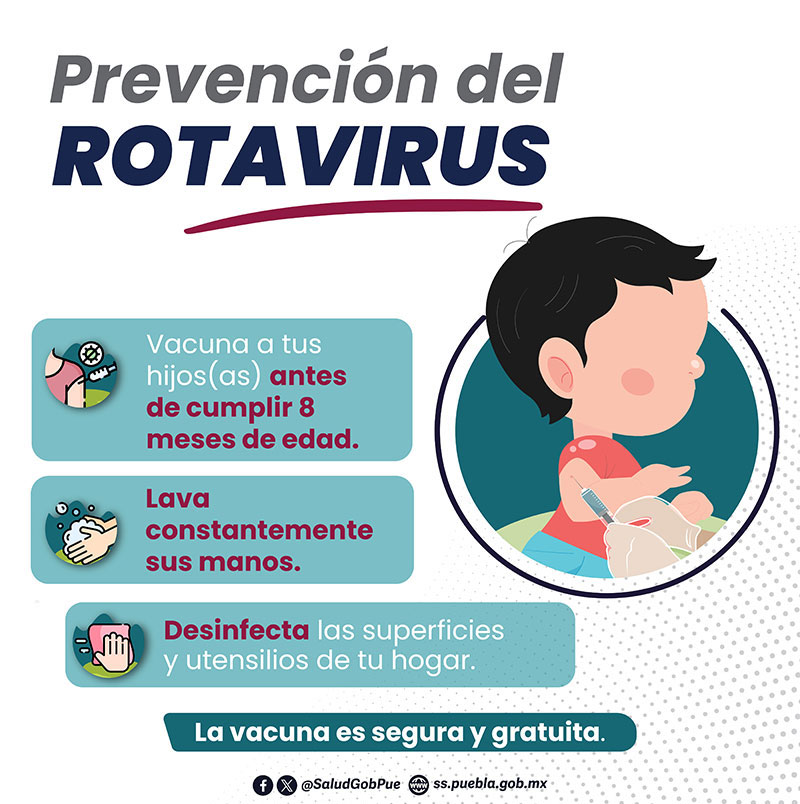 Prevención del
ROTAVIRUS

Vacuna a tus hijos(as) antes de cumplir 8 meses de edad.

Lava constantemente sus manos.

Desinfecta las superficies y utensilios de tu hogar.

La vacuna es segura y gratuita.

@SaludGobPue ss.puebla.gob.mx